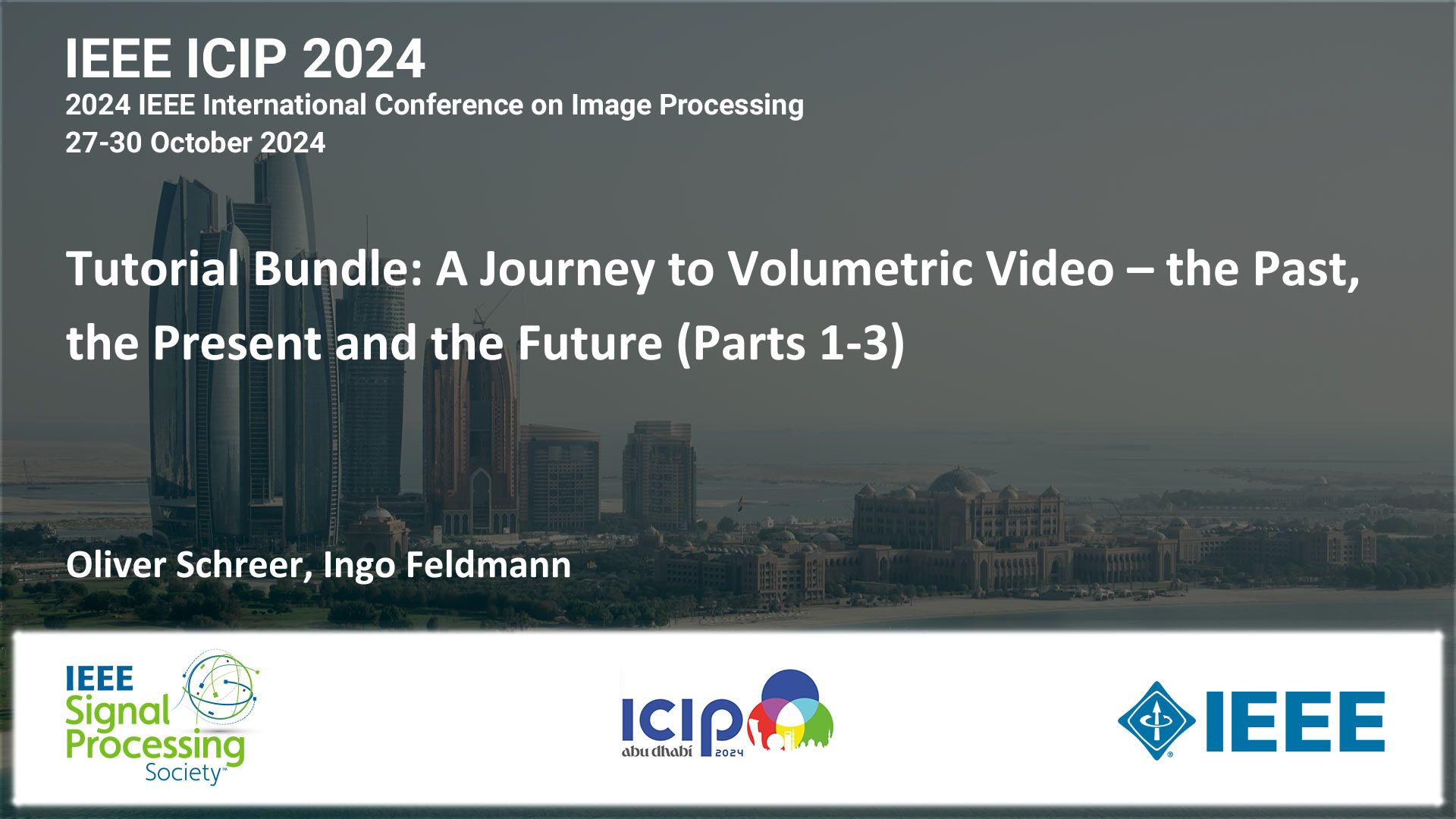 IEEE ICIP 2024
2024 IEEE International Conference on Image Processing
27-30 October 2024

Tutorial Bundle: A Journey to Volumetric Video – the Past, the Present and the Future (Parts 1-3)

Oliver Schreer, Ingo Feldmann

IEEE Signal Processing Society™

ICIP abu dhabi 2024

IEEE